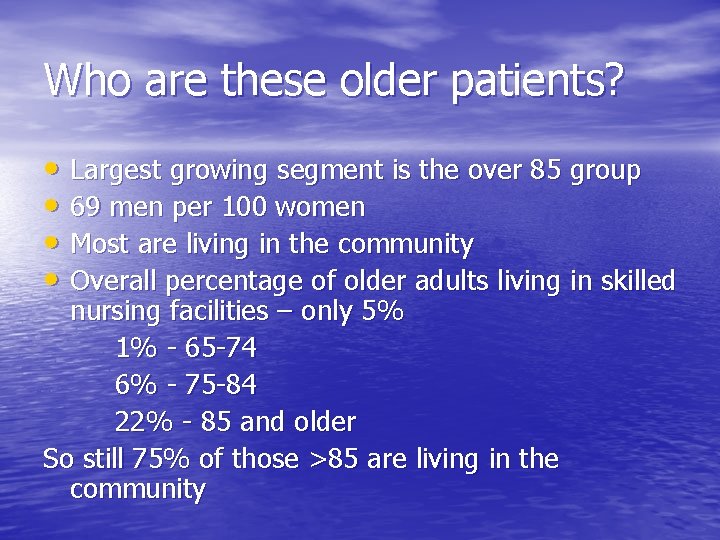 Who are these older patients?

• Largest growing segment is the over 85 group
• 69 men per 100 women
• Most are living in the community
• Overall percentage of older adults living in skilled nursing facilities – only 5%

1% - 65-74

6% - 75-84

22% - 85 and older

So still 75% of those >85 are living in the community